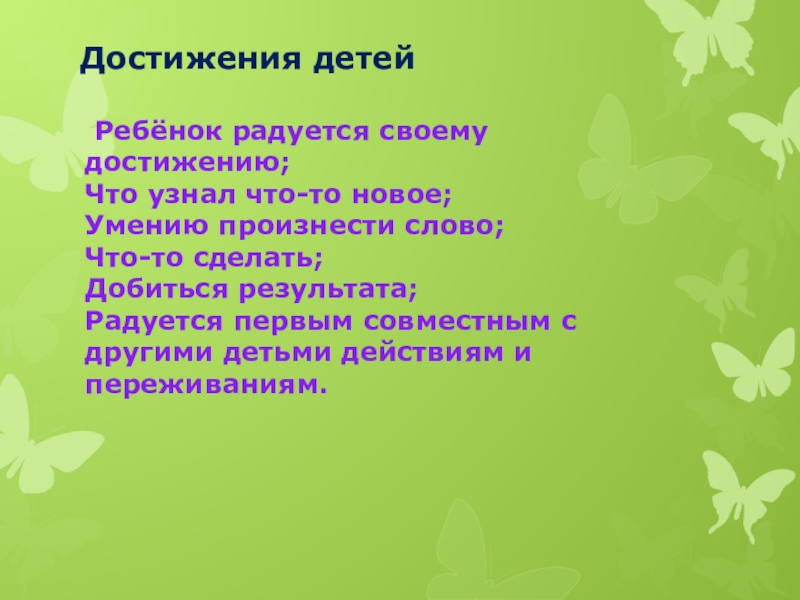 Достижения детей

Ребёнок радуется своему достижению;
Что узнал что-то новое;
Умению произнести слово;
Что-то сделать;
Добиться результата;
Радуется первым совместным с другими детьми действиям и переживаниям.